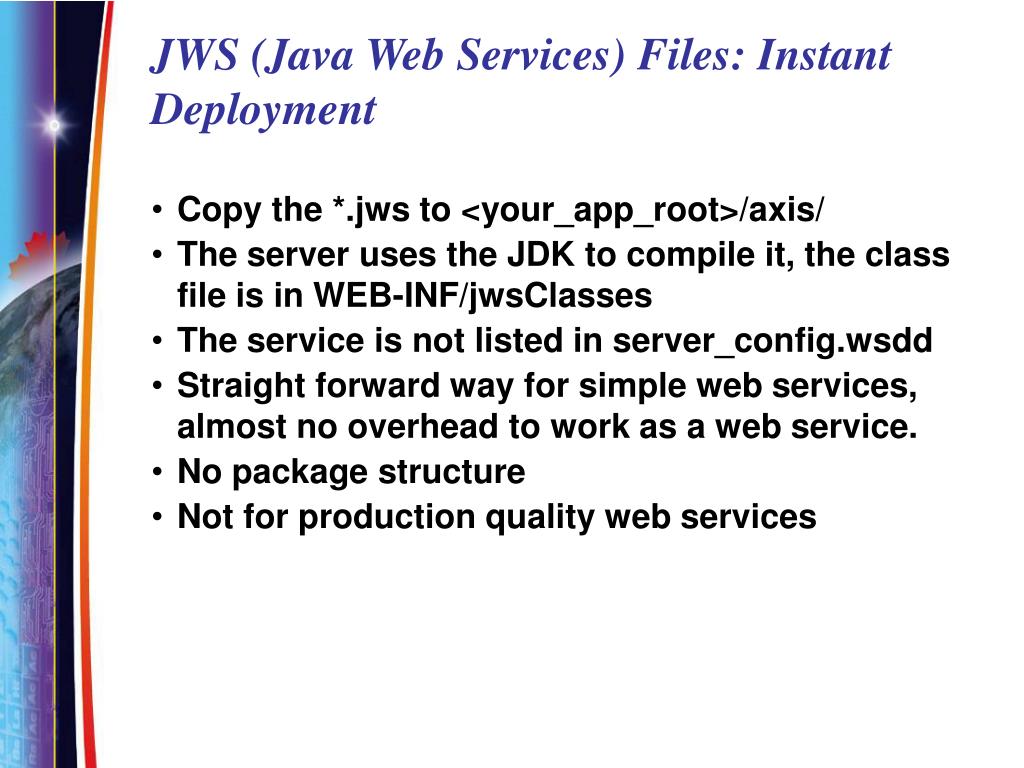 JWS (Java Web Services) Files: Instant Deployment

• Copy the *.jws to <your_app_root>/axis/
• The server uses the JDK to compile it, the class file is in WEB-INF/jwsClasses
• The service is not listed in server_config.wsdd
• Straight forward way for simple web services, almost no overhead to work as a web service.
• No package structure
• Not for production quality web services